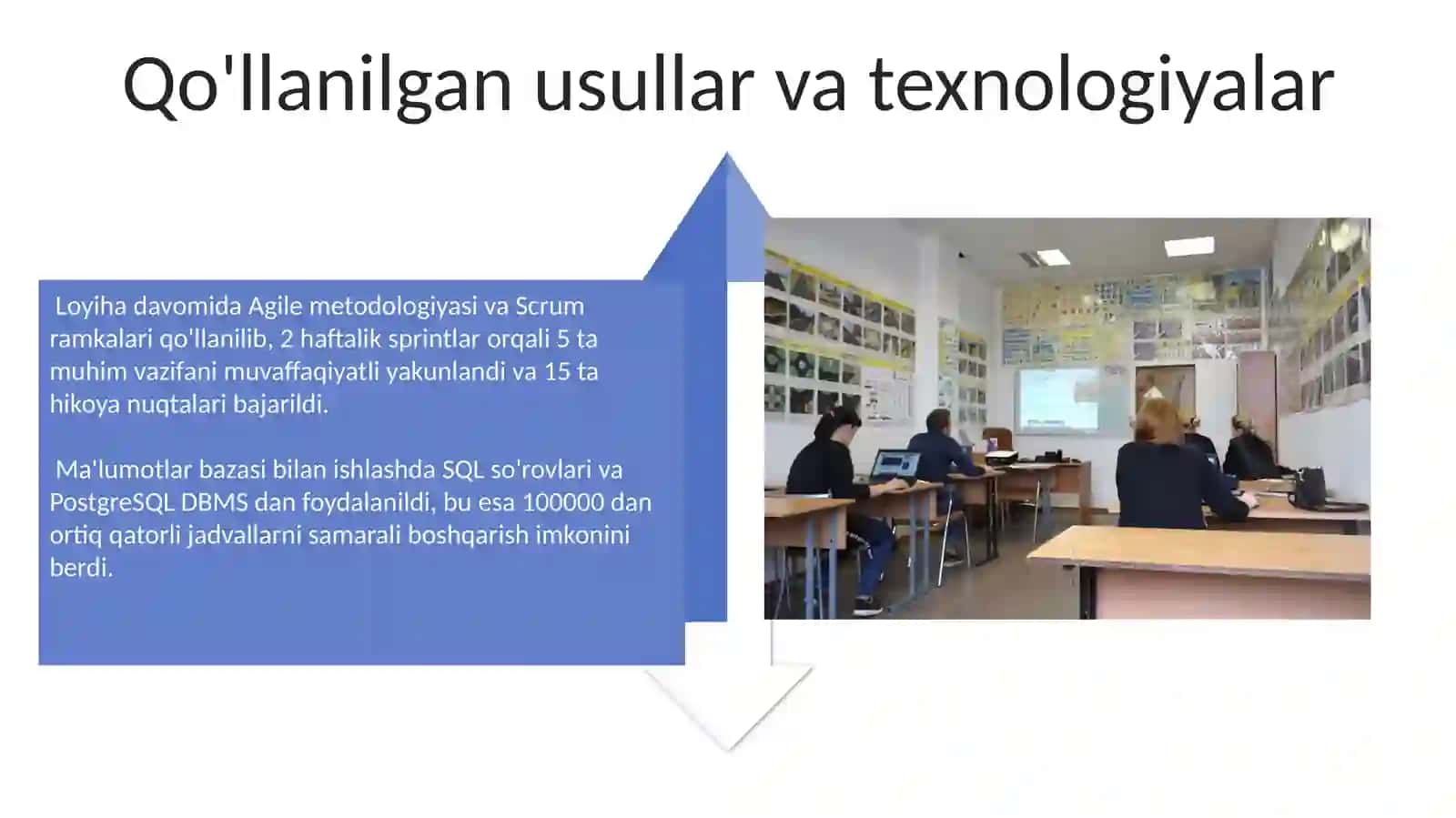 Qo'llanilgan usullar va texnologiyalar

Loyiha davomida Agile metodologiyasi va Scrum ramkalari qo'llanilib, 2 haftalik sprintlar orqali 5 ta muhim vazifani muvaffaqiyatli yakunlandi va 15 ta hikoya nuqtalari bajarildi.

Ma'lumotlar bazasi bilan ishlashda SQL so'rovlari va PostgreSQL DBMS dan foydalanildi, bu esa 100000 dan ortiq qatorli jadvallarni samarali boshqarish imkonini berdi.